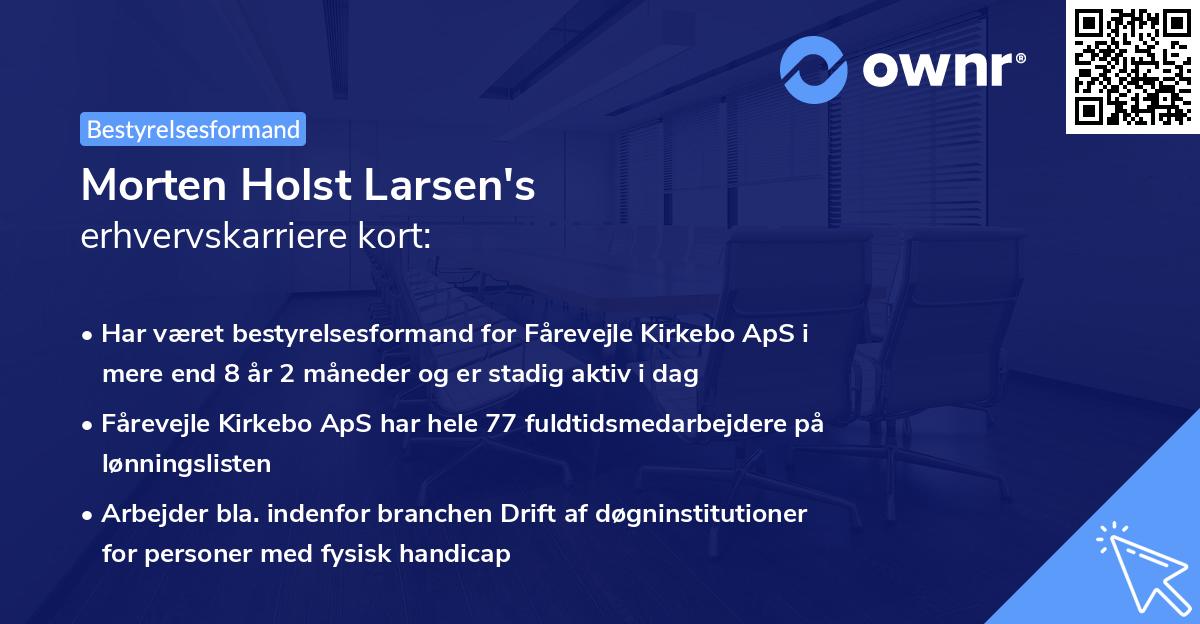 ownr®

Bestyrelsesformand

Morten Holst Larsen's
erhvervskarriere kort:

• Har været bestyrelsesformand for Fårevejle Kirkebo ApS i mere end 8 år 2 måneder og er stadig aktiv i dag

• Fårevejle Kirkebo ApS har hele 77 fuldtidsmedarbejdere på lønningslisten

• Arbejder bla. indenfor branchen Drift af døgninstitutioner for personer med fysisk handicap